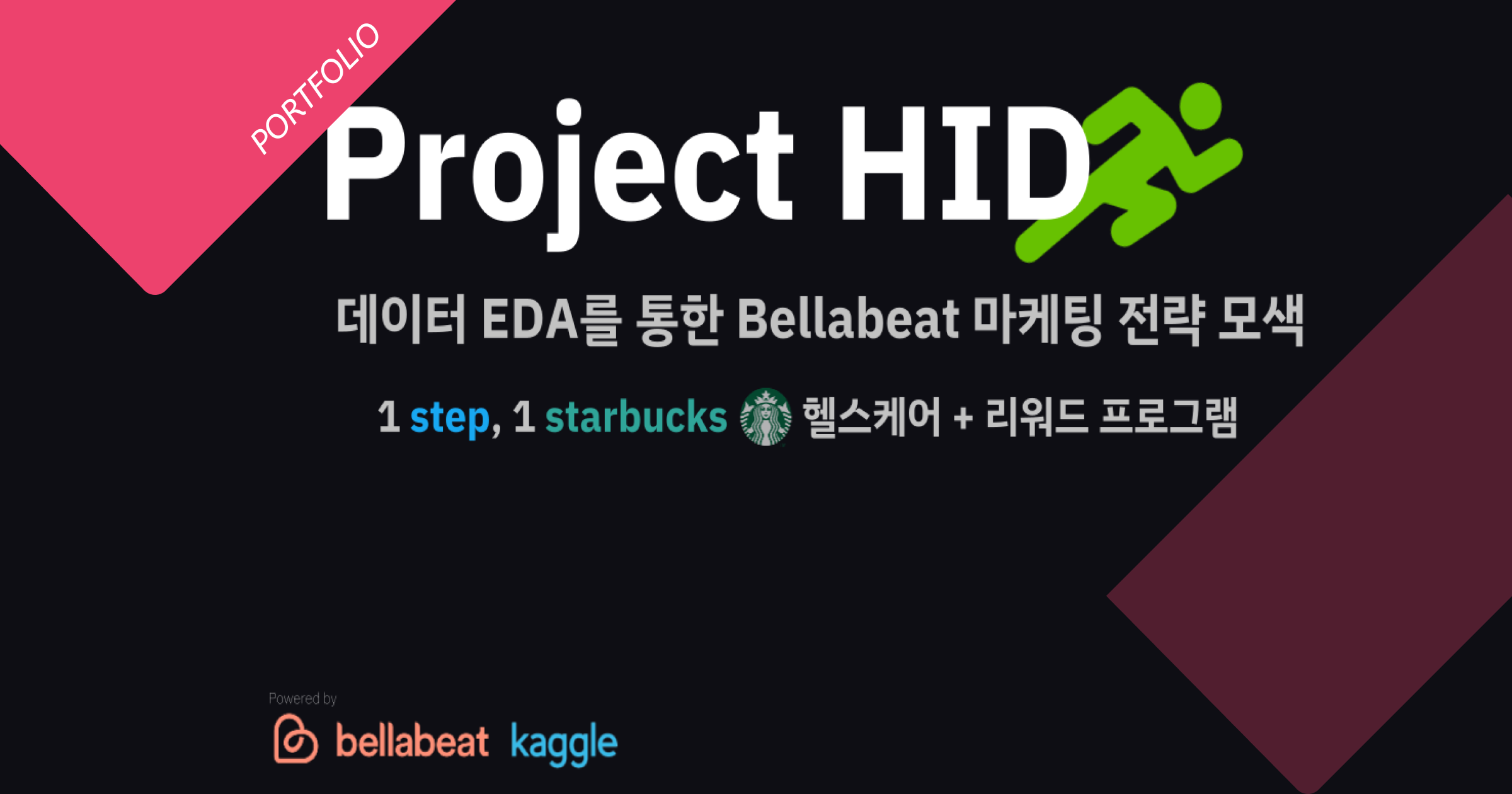 PORTFOLIO

Project HID

데이터 EDA를 통한 Bellabeat 마케팅 전략 모색

1 step, 1 starbucks 헬스케어 + 리워드 프로그램

Powered by

bellabeat kaggle